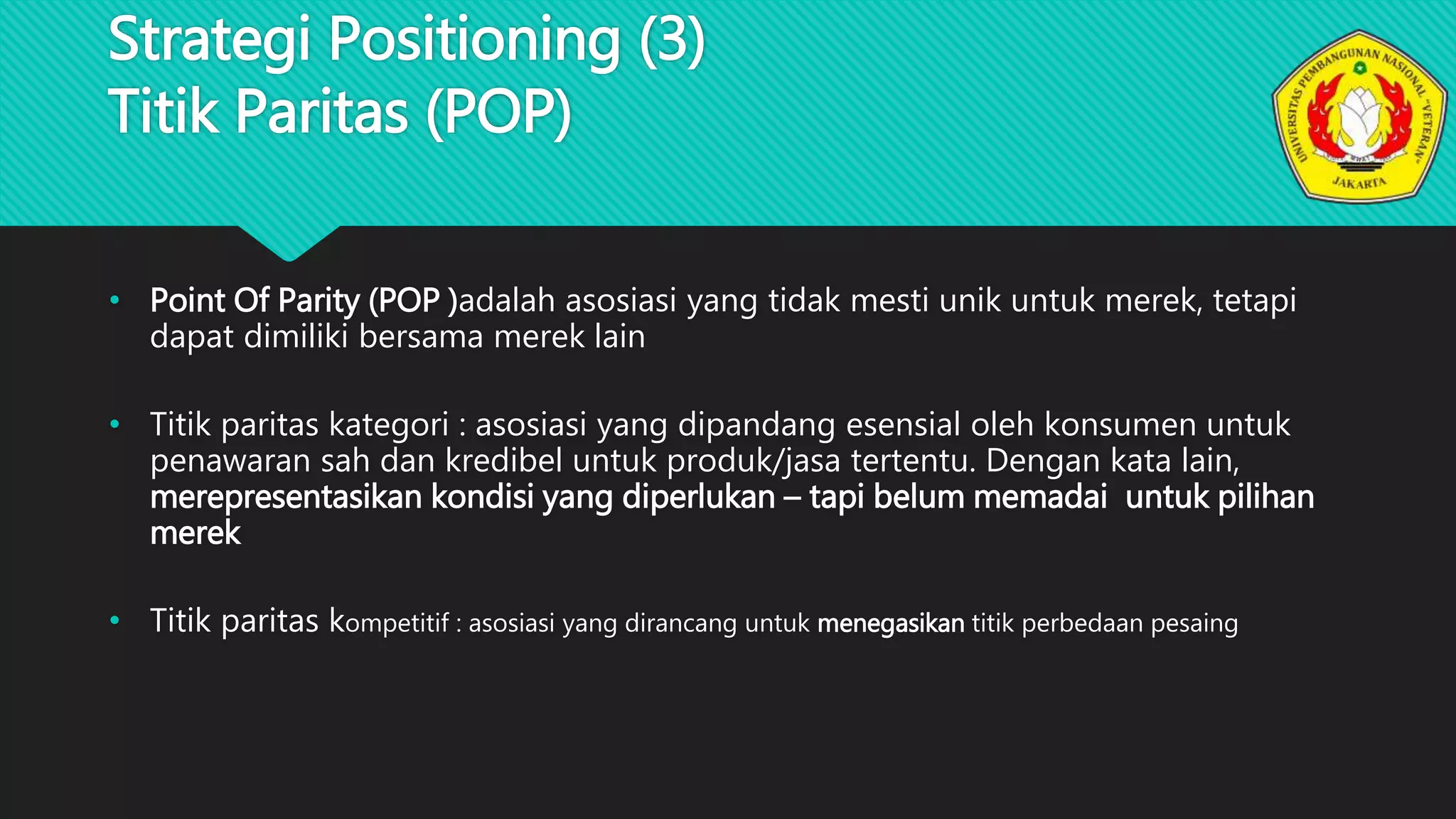 Strategi Positioning (3)
Titik Paritas (POP)

UNIVERSITAS PEMBANGUNAN NASIONAL "VETERAN" JAKARTA

• Point Of Parity (POP )adalah asosiasi yang tidak mesti unik untuk merek, tetapi dapat dimiliki bersama merek lain

• Titik paritas kategori : asosiasi yang dipandang esensial oleh konsumen untuk penawaran sah dan kredibel untuk produk/jasa tertentu. Dengan kata lain, merepresentasikan kondisi yang diperlukan – tapi belum memadai untuk pilihan merek

• Titik paritas kompetitif : asosiasi yang dirancang untuk menegasikan titik perbedaan pesaing